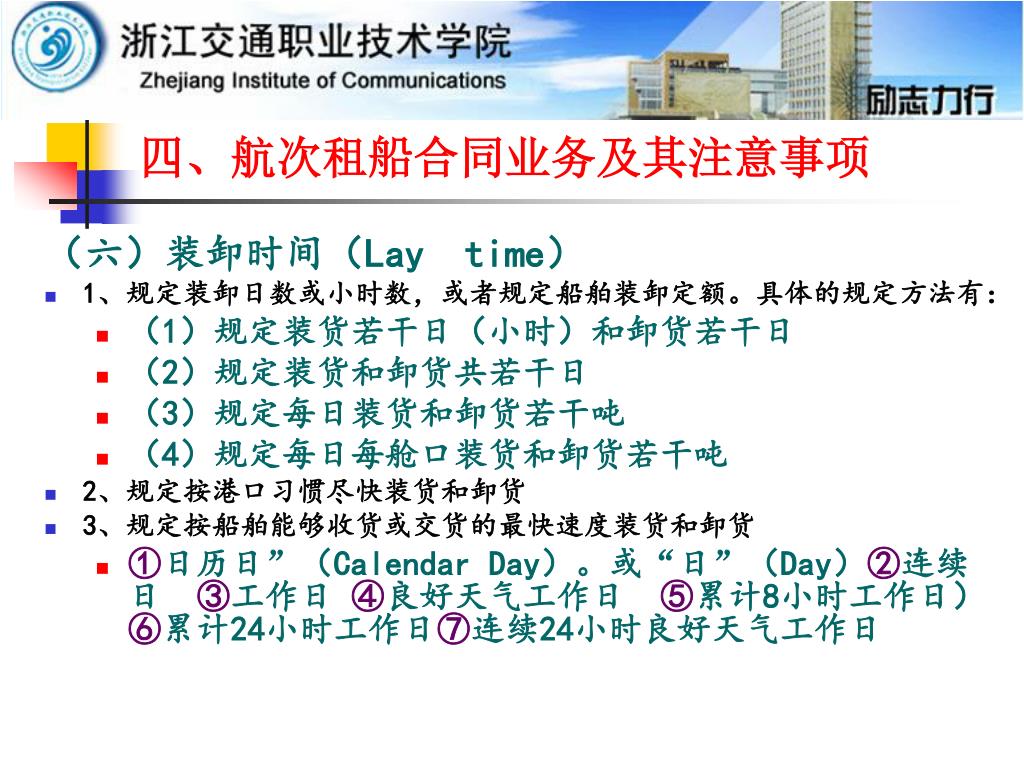 浙江交通职业技术学院
Zhejiang Institute of Communications
励志力行

四、航次租船合同业务及其注意事项

（六）装卸时间（Lay time）

1、规定装卸日数或小时数，或者规定船舶装卸定额。具体的规定方法有：

（1）规定装货若干日（小时）和卸货若干日

（2）规定装货和卸货共若干日

（3）规定每日装货和卸货若干吨

（4）规定每日每舱口装货和卸货若干吨

2、规定按港口习惯尽快装货和卸货

3、规定按船舶能够收货或交货的最快速度装货和卸货

①日历日”（Calendar Day）。或“日”（Day）②连续日 ③工作日 ④良好天气工作日 ⑤累计8小时工作日）⑥累计24小时工作日⑦连续24小时良好天气工作日